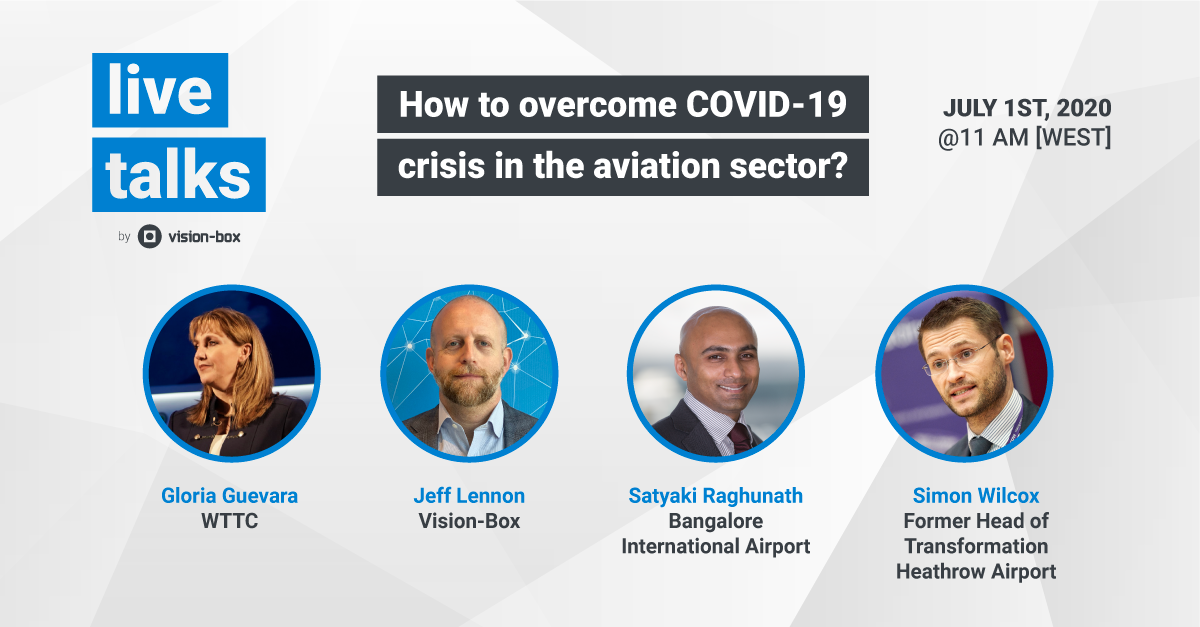 live talks

by vision-box

How to overcome COVID-19 crisis in the aviation sector?

JULY 1ST, 2020
@11 AM [WEST]

Gloria Guevara
WTTC

Jeff Lennon
Vision-Box

Satyaki Raghunath
Bangalore International Airport

Simon Wilcox
Former Head of Transformation Heathrow Airport